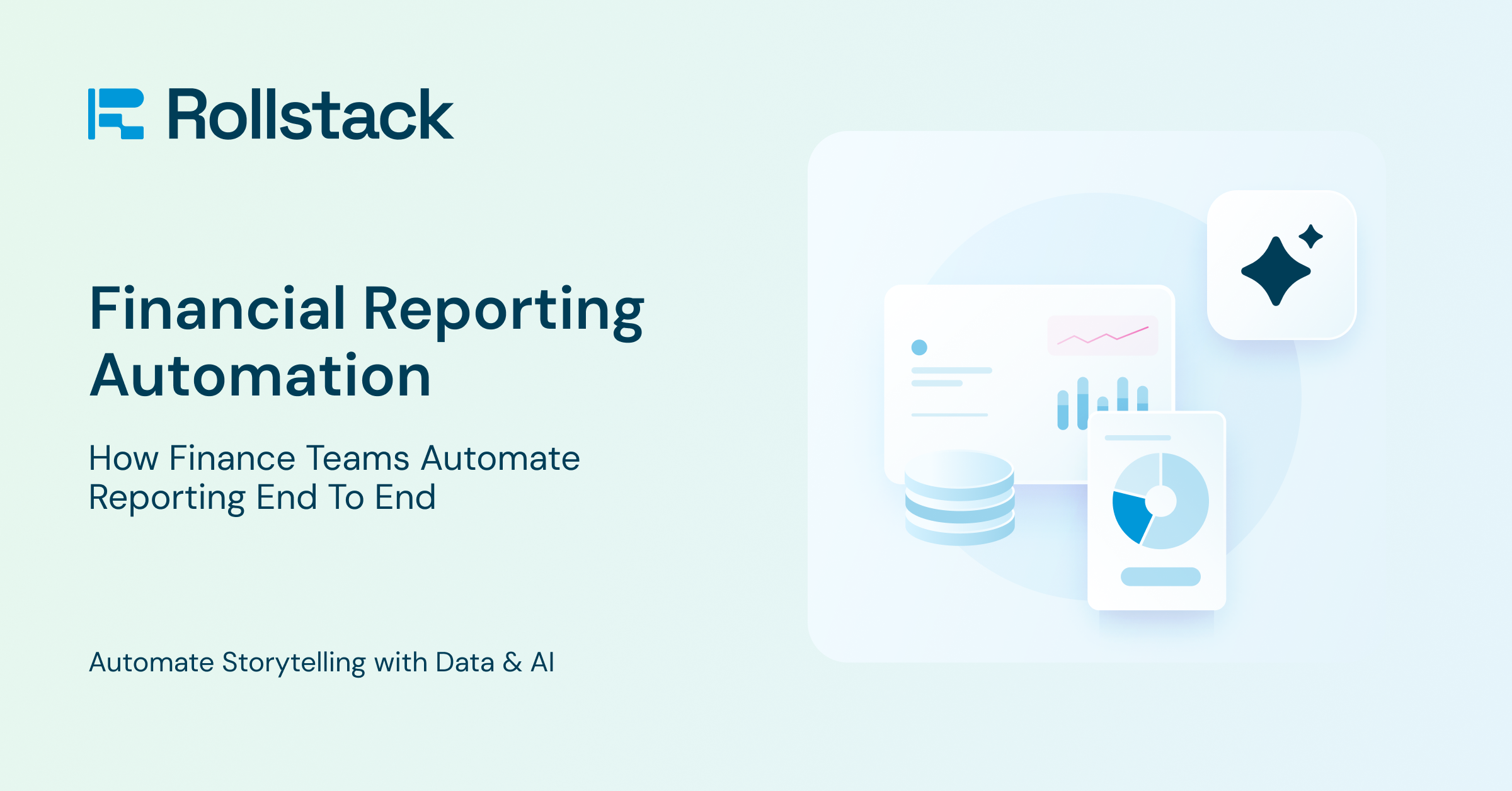 Rollstack

Financial Reporting Automation

How Finance Teams Automate Reporting End To End

Automate Storytelling with Data & AI